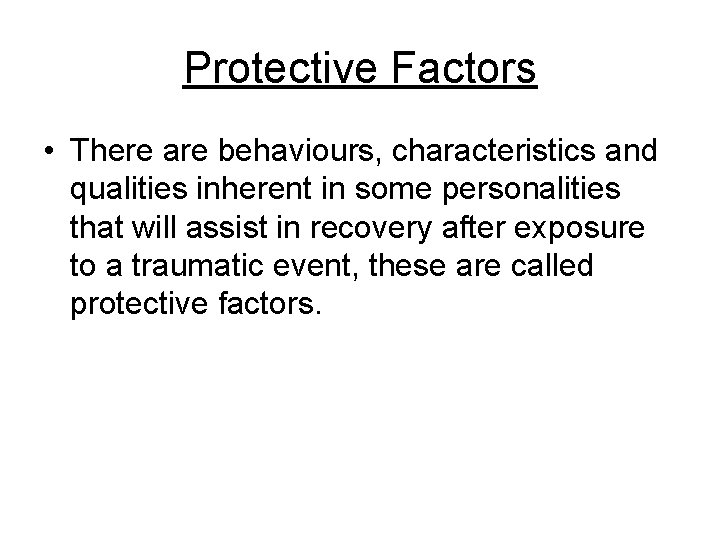 Protective Factors

• There are behaviours, characteristics and qualities inherent in some personalities that will assist in recovery after exposure to a traumatic event, these are called protective factors.